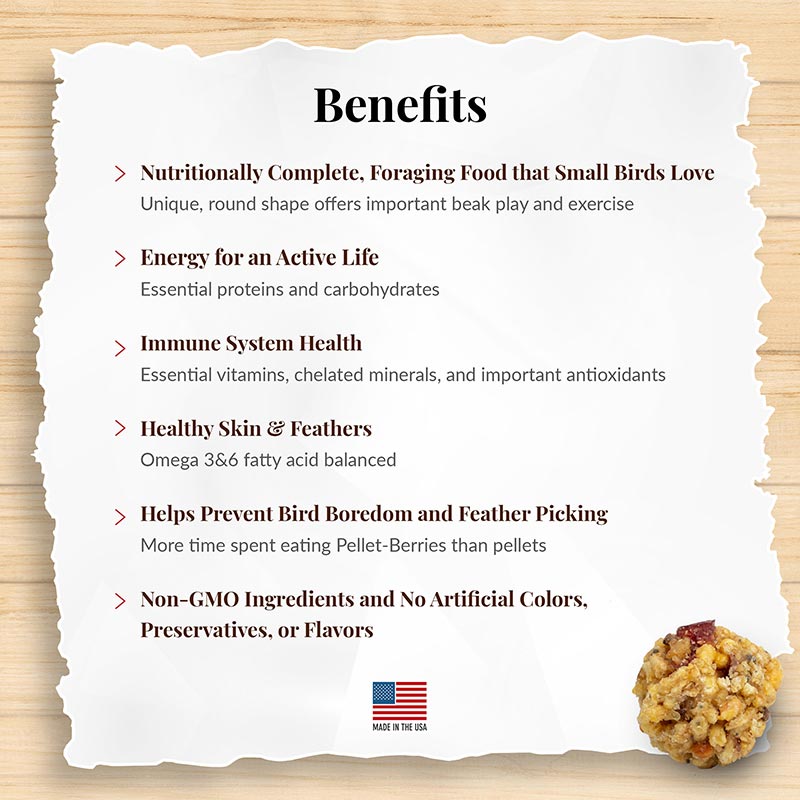 Benefits

> Nutritionally Complete, Foraging Food that Small Birds Love
Unique, round shape offers important beak play and exercise

> Energy for an Active Life
Essential proteins and carbohydrates

> Immune System Health
Essential vitamins, chelated minerals, and important antioxidants

> Healthy Skin & Feathers
Omega 3&6 fatty acid balanced

> Helps Prevent Bird Boredom and Feather Picking
More time spent eating Pellet-Berries than pellets

> Non-GMO Ingredients and No Artificial Colors, Preservatives, or Flavors

MADE IN THE USA